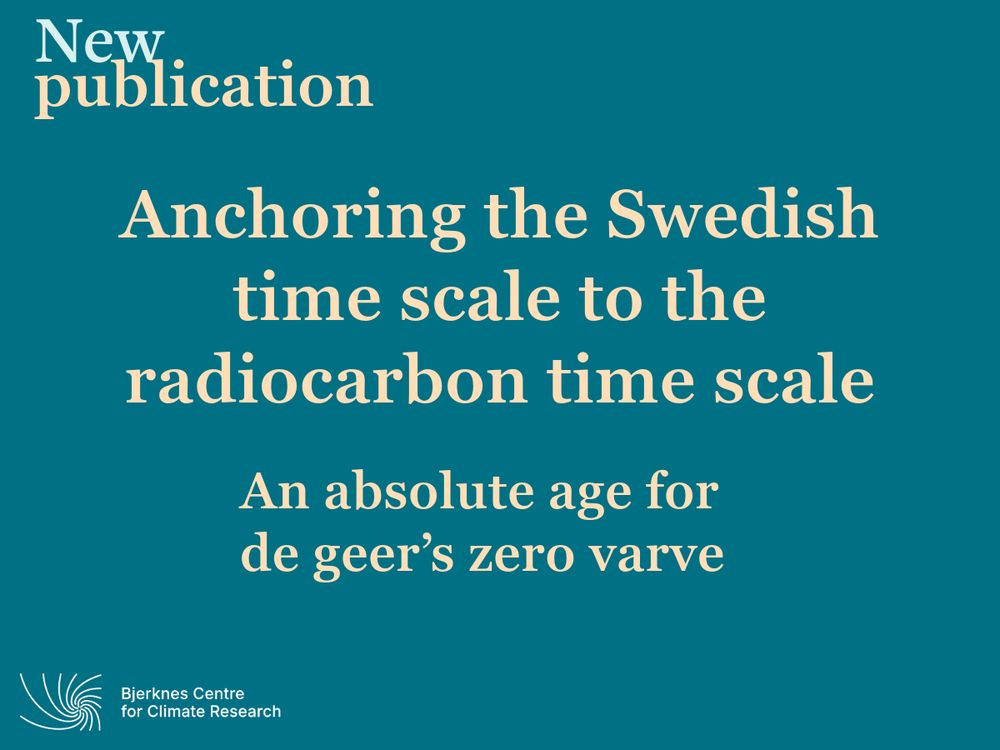 New publication

Anchoring the Swedish time scale to the radiocarbon time scale

An absolute age for de geer's zero varve

Bjerknes Centre for Climate Research